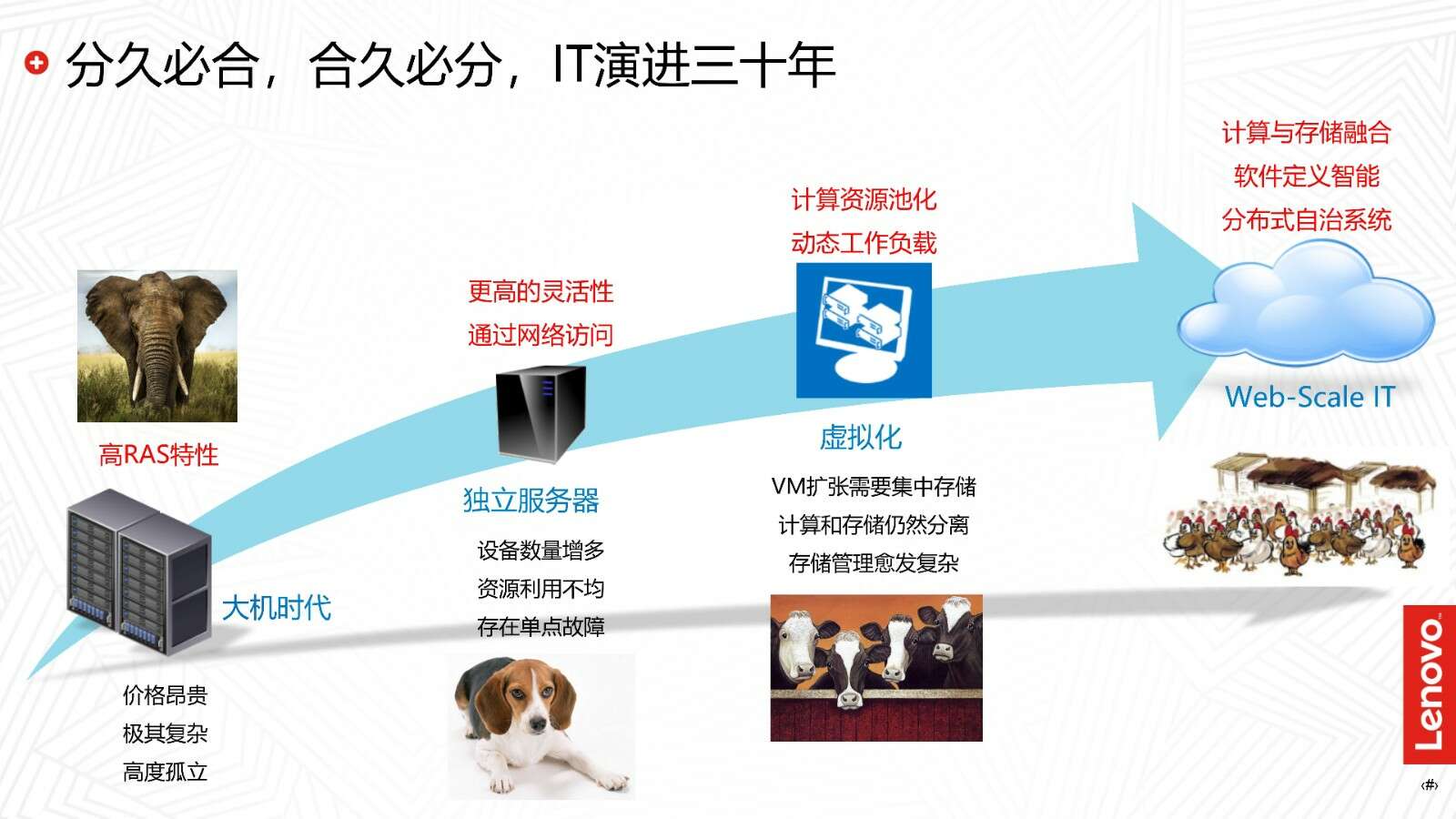 分久必合，合久必分，IT演进三十年

高RAS特性

大机时代

价格昂贵
极其复杂
高度孤立

更高的灵活性
通过网络访问

独立服务器

设备数量增多
资源利用不均
存在单点故障

计算资源池化
动态工作负载

虚拟化

VM扩张需要集中存储
计算和存储仍然分离
存储管理愈发复杂

计算与存储融合
软件定义智能
分布式自治系统

Web-Scale IT

Lenovo

‹#›